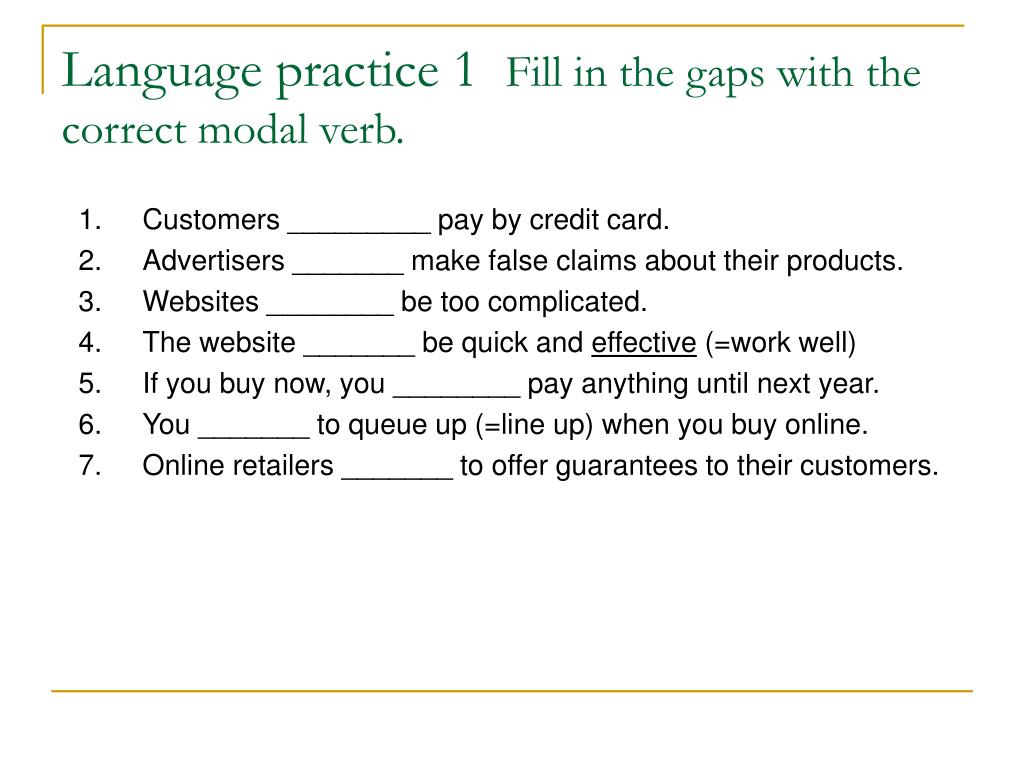 Language practice 1 Fill in the gaps with the correct modal verb.

1. Customers _________ pay by credit card.
2. Advertisers _______ make false claims about their products.
3. Websites ________ be too complicated.
4. The website _______ be quick and effective (=work well)
5. If you buy now, you ________ pay anything until next year.
6. You _______ to queue up (=line up) when you buy online.
7. Online retailers _______ to offer guarantees to their customers.